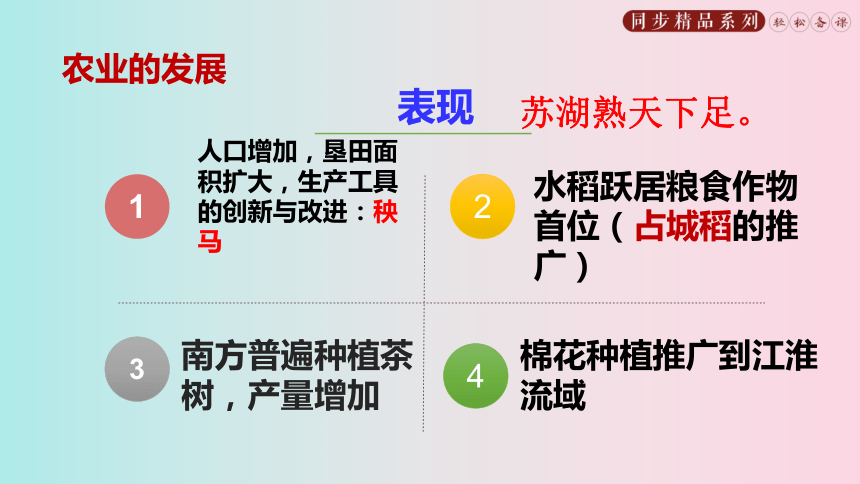 同步精品系列 轻松备课

农业的发展

表现

苏湖熟天下足。

1 人口增加，垦田面积扩大，生产工具的创新与改进：秧马

2 水稻跃居粮食作物首位（占城稻的推广）

3 南方普遍种植茶树，产量增加

4 棉花种植推广到江淮流域